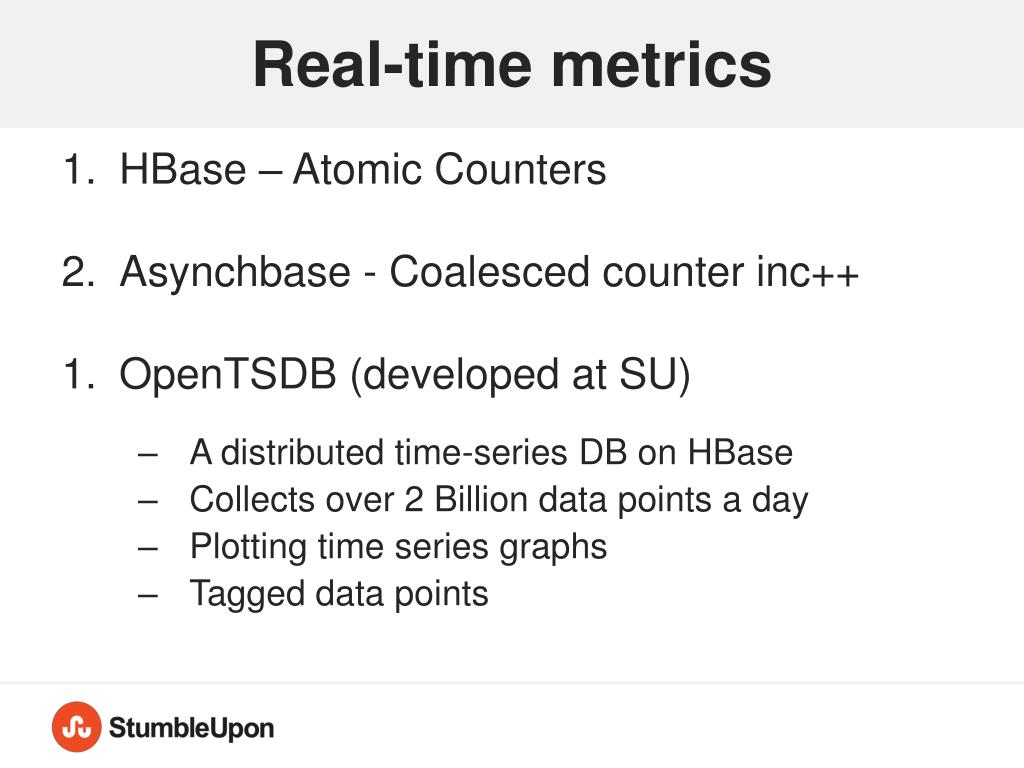 Real-time metrics

1. HBase – Atomic Counters

2. Asynchbase - Coalesced counter inc++

1. OpenTSDB (developed at SU)

– A distributed time-series DB on HBase
– Collects over 2 Billion data points a day
– Plotting time series graphs
– Tagged data points

StumbleUpon